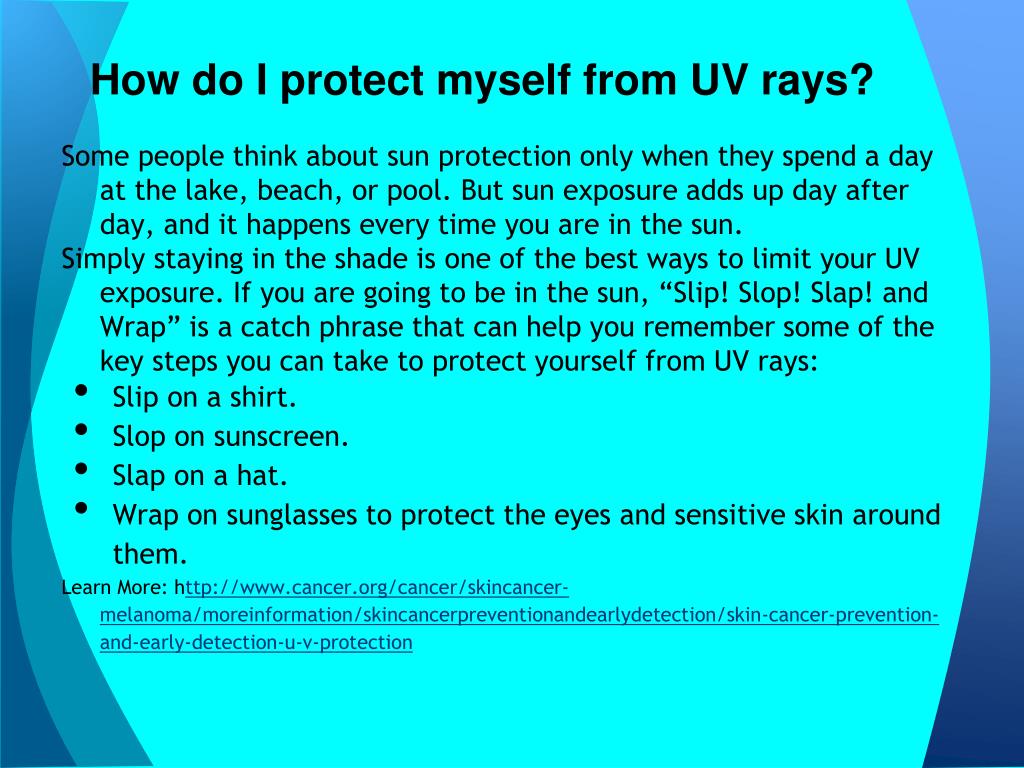 How do I protect myself from UV rays?

Some people think about sun protection only when they spend a day at the lake, beach, or pool. But sun exposure adds up day after day, and it happens every time you are in the sun.

Simply staying in the shade is one of the best ways to limit your UV exposure. If you are going to be in the sun, "Slip! Slop! Slap! and Wrap" is a catch phrase that can help you remember some of the key steps you can take to protect yourself from UV rays:

• Slip on a shirt.
• Slop on sunscreen.
• Slap on a hat.
• Wrap on sunglasses to protect the eyes and sensitive skin around them.

Learn More: http://www.cancer.org/cancer/skincancer-melanoma/moreinformation/skincancerpreventionandearlydetection/skin-cancer-prevention-and-early-detection-u-v-protection